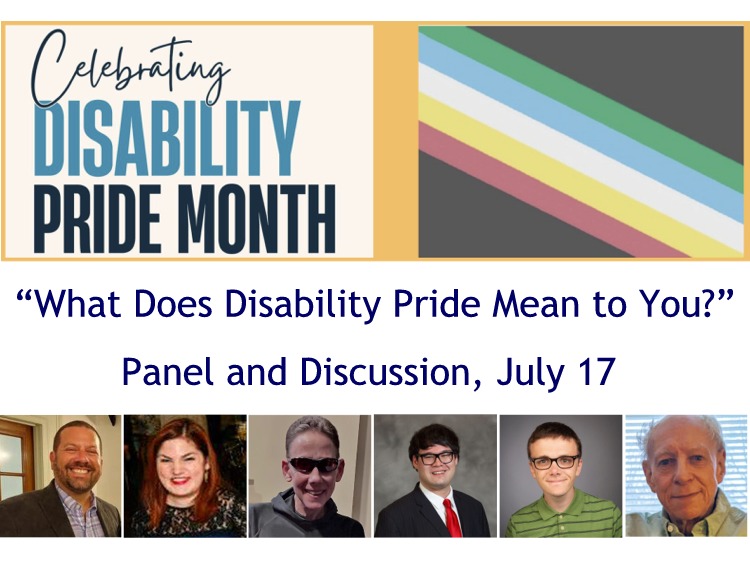 Celebrating
DISABILITY
PRIDE MONTH

“What Does Disability Pride Mean to You?”

Panel and Discussion, July 17